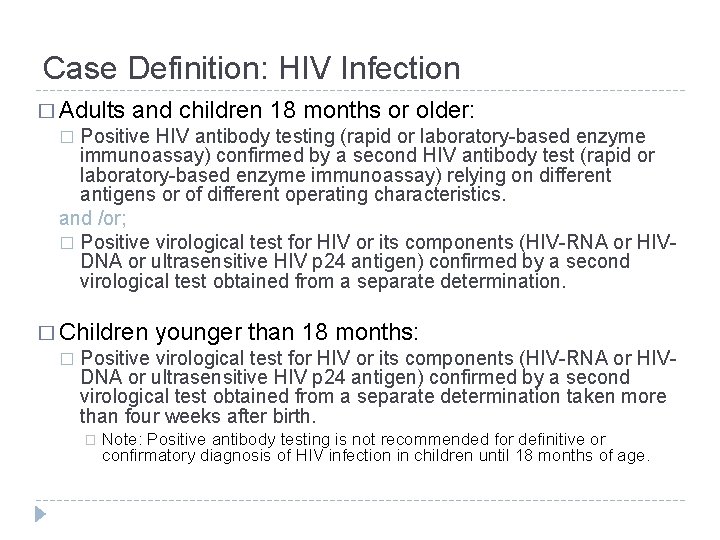 Case Definition: HIV Infection

□ Adults and children 18 months or older:

□ Positive HIV antibody testing (rapid or laboratory-based enzyme immunoassay) confirmed by a second HIV antibody test (rapid or laboratory-based enzyme immunoassay) relying on different antigens or of different operating characteristics.

and /or;

□ Positive virological test for HIV or its components (HIV-RNA or HIV-DNA or ultrasensitive HIV p24 antigen) confirmed by a second virological test obtained from a separate determination.

□ Children younger than 18 months:

□ Positive virological test for HIV or its components (HIV-RNA or HIV-DNA or ultrasensitive HIV p24 antigen) confirmed by a second virological test obtained from a separate determination taken more than four weeks after birth.

□ Note: Positive antibody testing is not recommended for definitive or confirmatory diagnosis of HIV infection in children until 18 months of age.